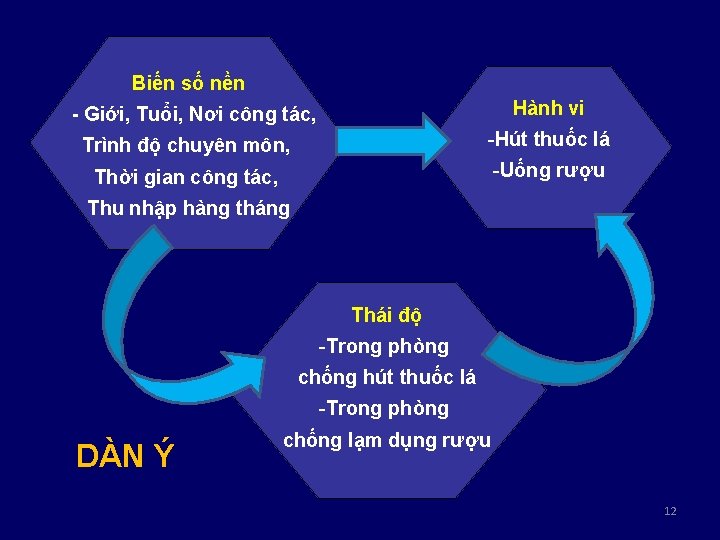 Biến số nền
- Giới, Tuổi, Nơi công tác,
Trình độ chuyên môn,
Thời gian công tác,
Thu nhập hàng tháng

Hành vi
-Hút thuốc lá
-Uống rượu

Thái độ
-Trong phòng
chống hút thuốc lá
-Trong phòng
chống lạm dụng rượu

DÀN Ý

12